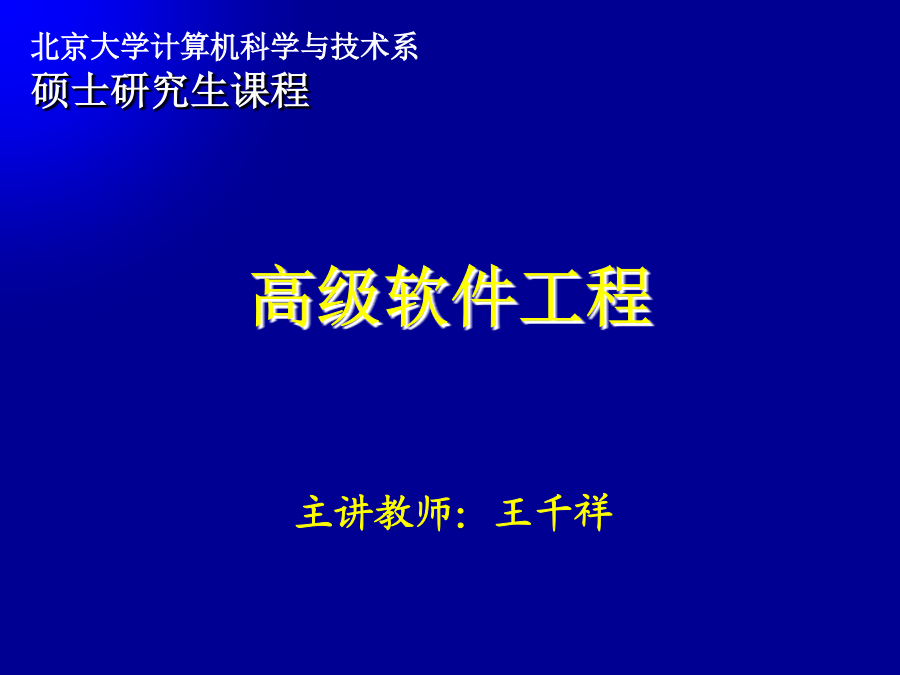 北京大学计算机科学与技术系
硕士研究生课程

高级软件工程

主讲教师：王千祥